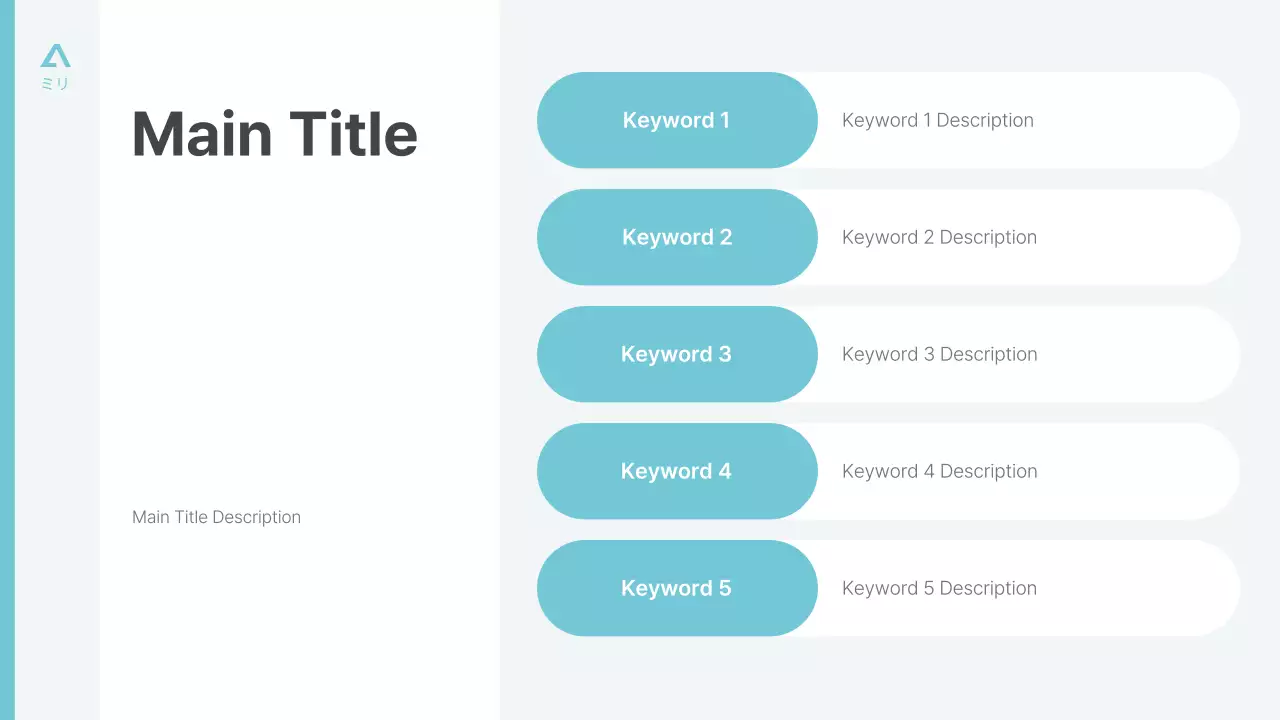 ミリ

Main Title

Main Title Description

Keyword 1
Keyword 1 Description

Keyword 2
Keyword 2 Description

Keyword 3
Keyword 3 Description

Keyword 4
Keyword 4 Description

Keyword 5
Keyword 5 Description